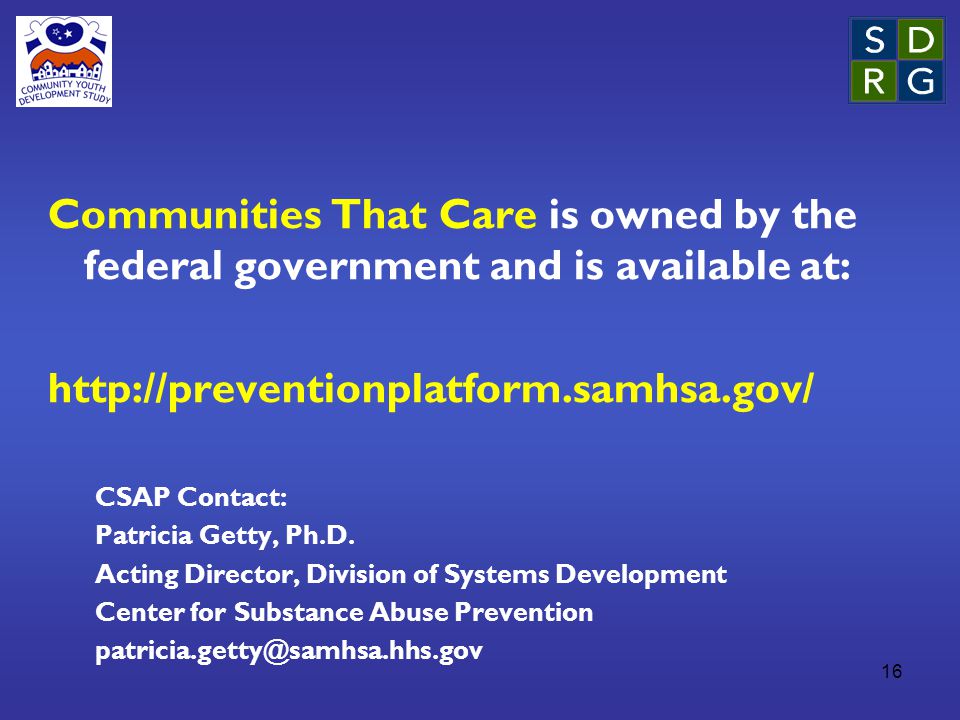 COMMUNITY YOUTH DEVELOPMENT STUDY

S D
R G

Communities That Care is owned by the federal government and is available at:

http://preventionplatform.samhsa.gov/

CSAP Contact:
Patricia Getty, Ph.D.
Acting Director, Division of Systems Development
Center for Substance Abuse Prevention
patricia.getty@samhsa.hhs.gov

16